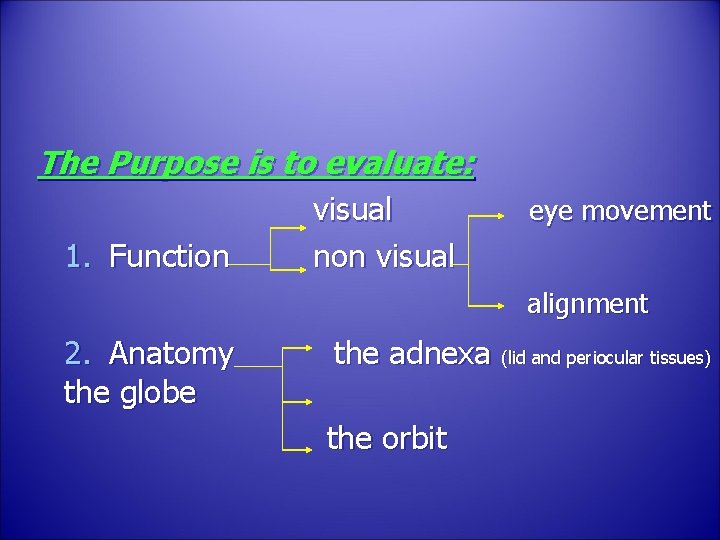 The Purpose is to evaluate:

visual

eye movement

1. Function

non visual

alignment

2. Anatomy

the adnexa (lid and periocular tissues)

the globe

the orbit